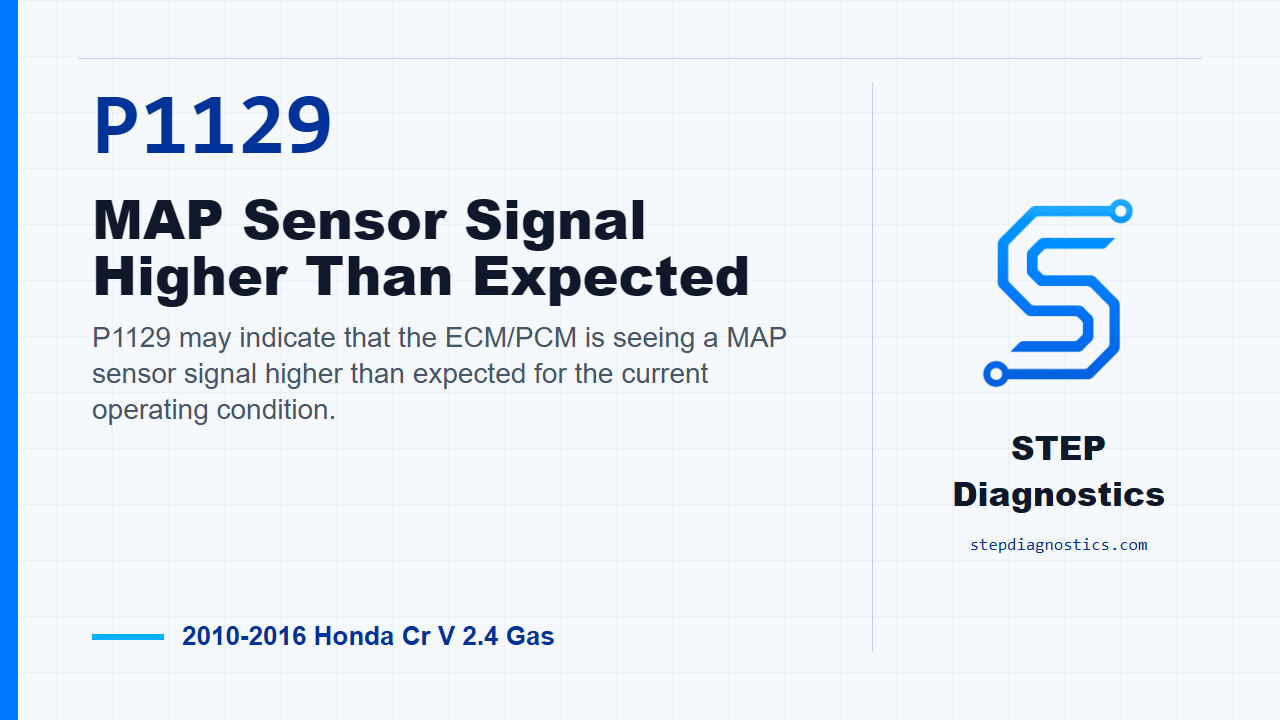 P1129

MAP Sensor Signal Higher Than Expected

P1129 may indicate that the ECM/PCM is seeing a MAP sensor signal higher than expected for the current operating condition.

2010-2016 Honda Cr V 2.4 Gas

STEP Diagnostics

stepdiagnostics.com